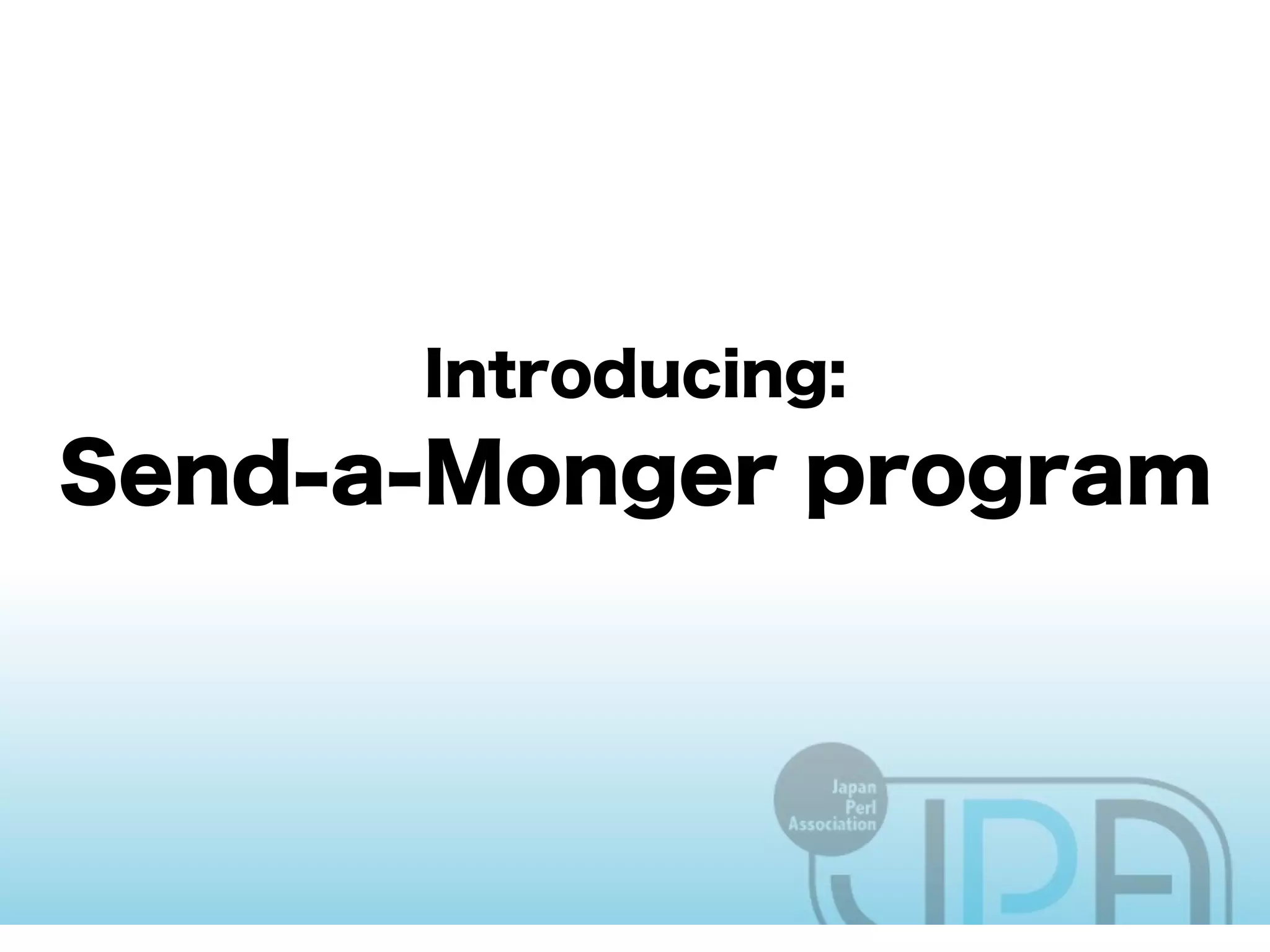 Introducing:
Send-a-Monger program

Japan
Perl
Association

JPA